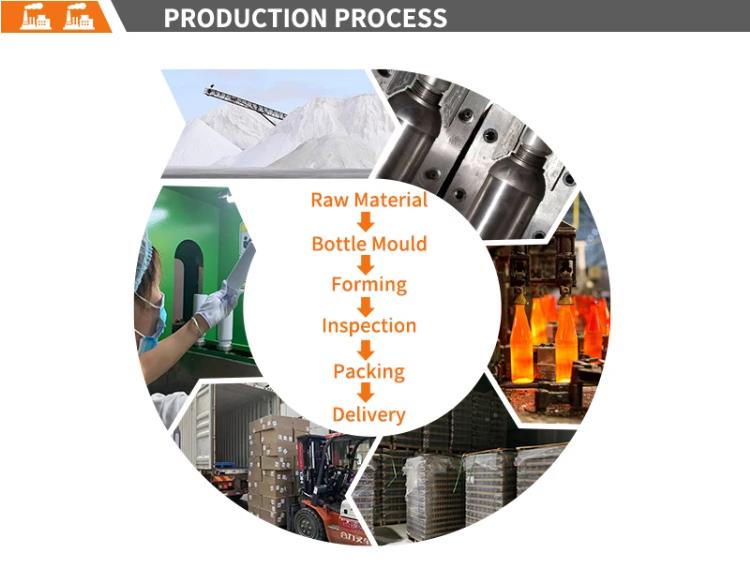 PRODUCTION PROCESS

Raw Material
Bottle Mould
Forming
Inspection
Packing
Delivery